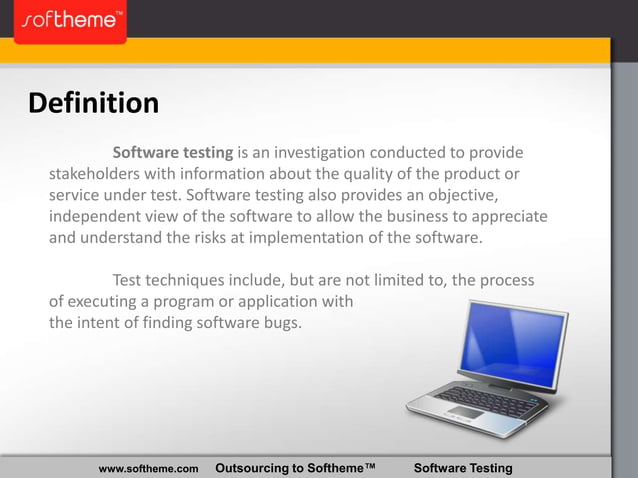 softheme™

Definition

Software testing is an investigation conducted to provide stakeholders with information about the quality of the product or service under test. Software testing also provides an objective, independent view of the software to allow the business to appreciate and understand the risks at implementation of the software.

Test techniques include, but are not limited to, the process of executing a program or application with the intent of finding software bugs.

www.softheme.com Outsourcing to Softheme™ Software Testing